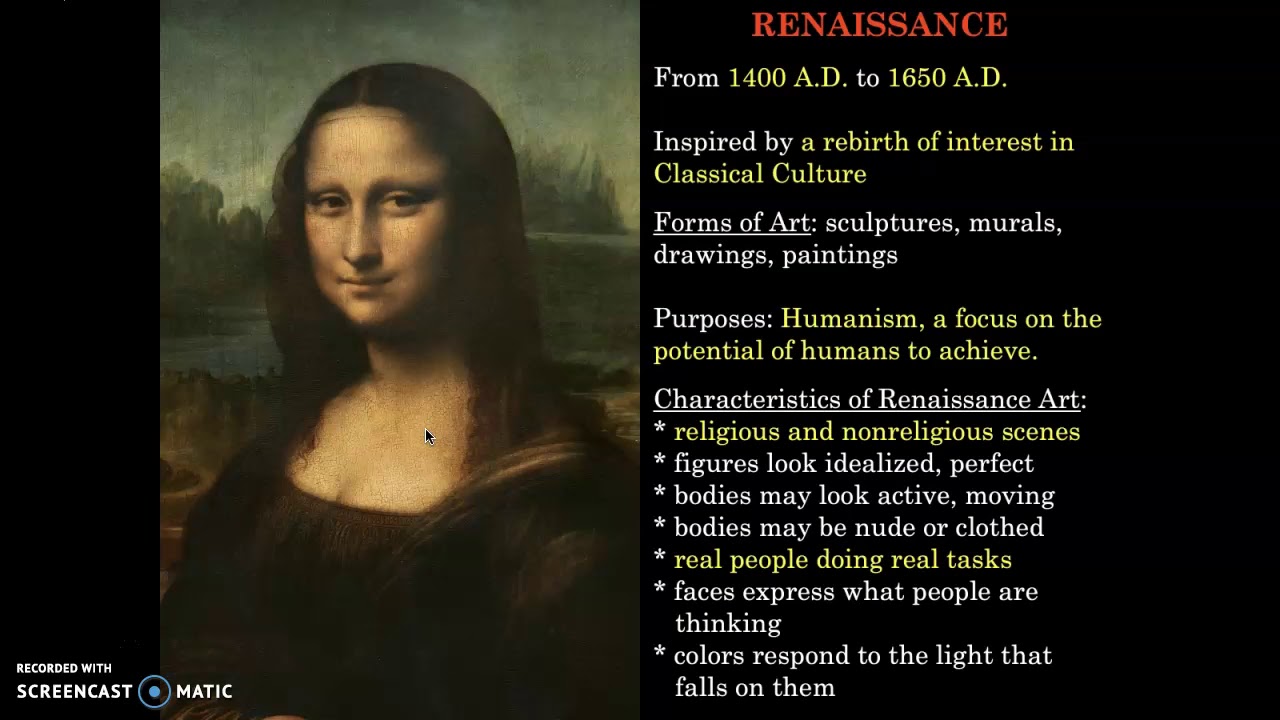 RENAISSANCE

From 1400 A.D. to 1650 A.D.

Inspired by a rebirth of interest in Classical Culture

Forms of Art: sculptures, murals, drawings, paintings

Purposes: Humanism, a focus on the potential of humans to achieve.

Characteristics of Renaissance Art:
* religious and nonreligious scenes
* figures look idealized, perfect
* bodies may look active, moving
* bodies may be nude or clothed
* real people doing real tasks
* faces express what people are thinking
* colors respond to the light that falls on them

RECORDED WITH
SCREENCAST MATIC